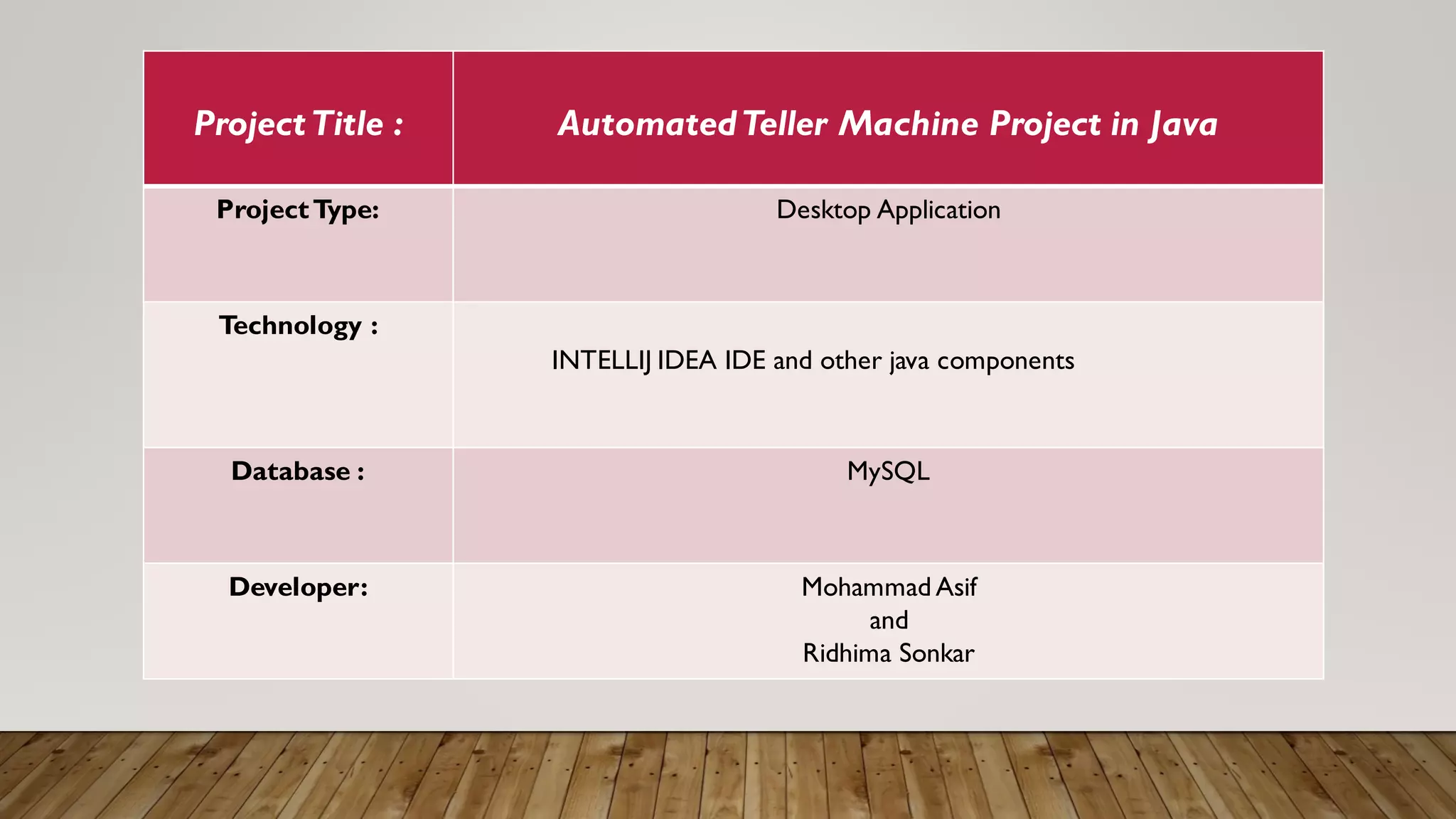 | Project Title : | Automated Teller Machine Project in Java |
|---|---|
| Project Type: | Desktop Application |
| Technology : | INTELLIJ IDEA IDE and other java components |
| Database : | MySQL |
| Developer: | Mohammad Asif and Ridhima Sonkar |